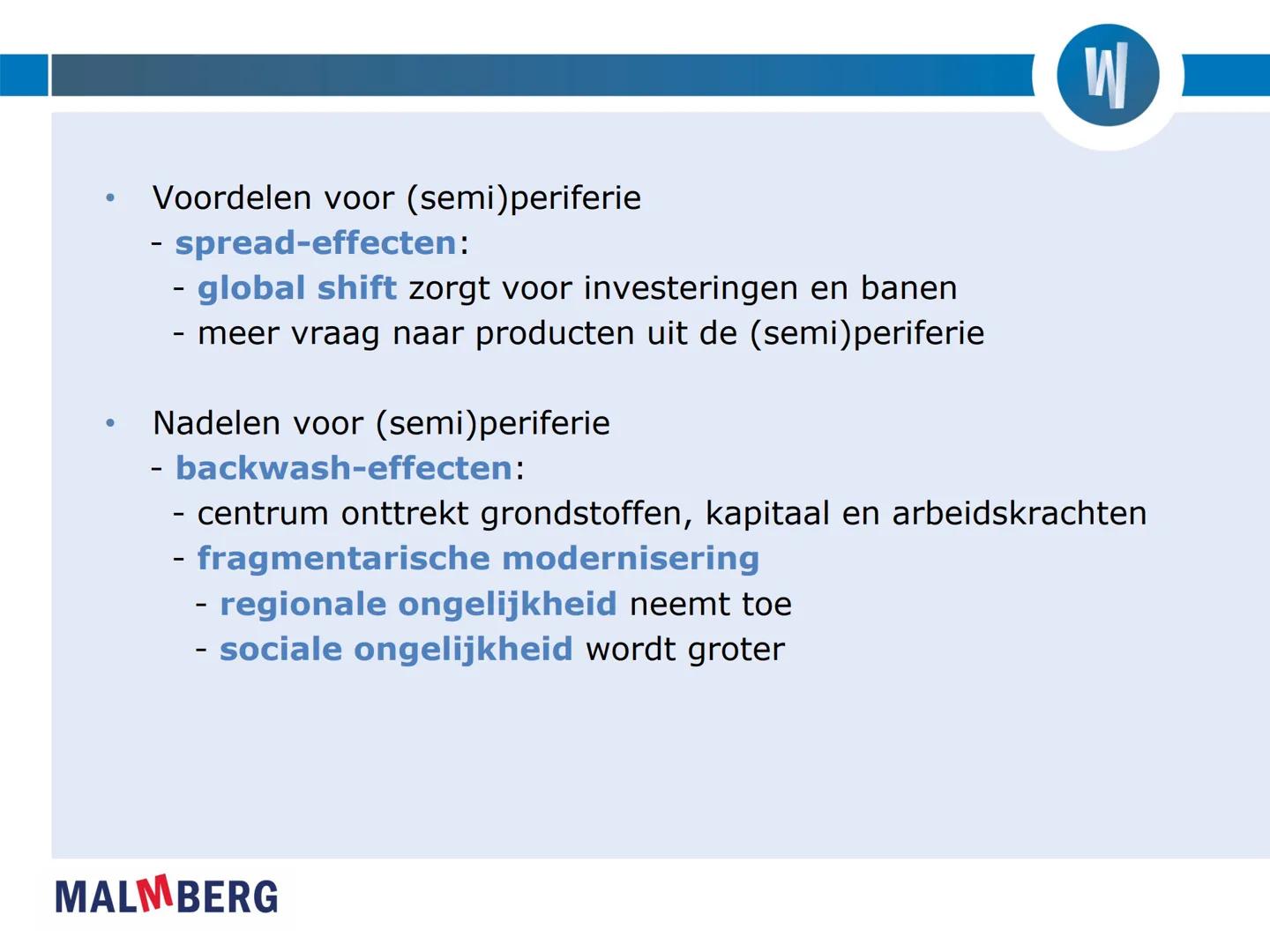 W

• Voordelen voor (semi)periferie
- spread-effecten:
- global shift zorgt voor investeringen en banen
- meer vraag naar producten uit de (semi)periferie

• Nadelen voor (semi)periferie
- backwash-effecten:
- centrum onttrekt grondstoffen, kapitaal en arbeidskrachten
- fragmentarische modernisering
- regionale ongelijkheid neemt toe
- sociale ongelijkheid wordt groter

MALMBERG